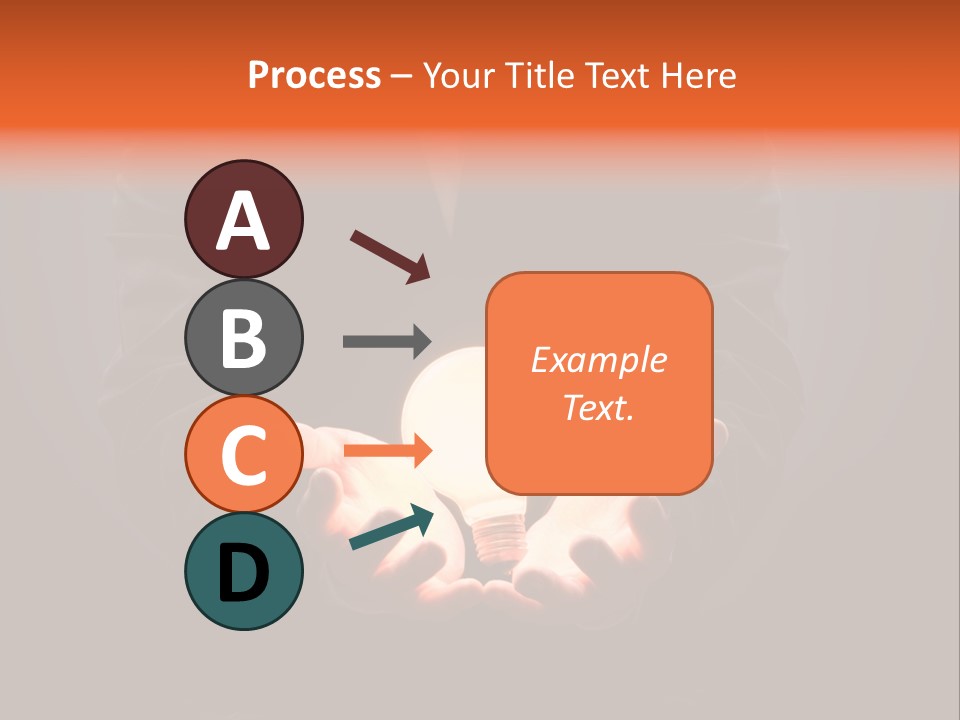 Process – Your Title Text Here

A

B

C

D

Example Text.